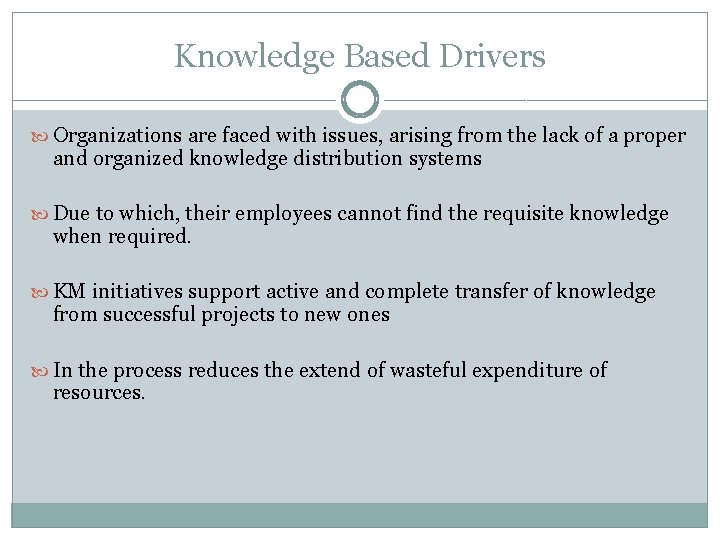 Knowledge Based Drivers

Organizations are faced with issues, arising from the lack of a proper and organized knowledge distribution systems

Due to which, their employees cannot find the requisite knowledge when required.

KM initiatives support active and complete transfer of knowledge from successful projects to new ones

In the process reduces the extend of wasteful expenditure of resources.